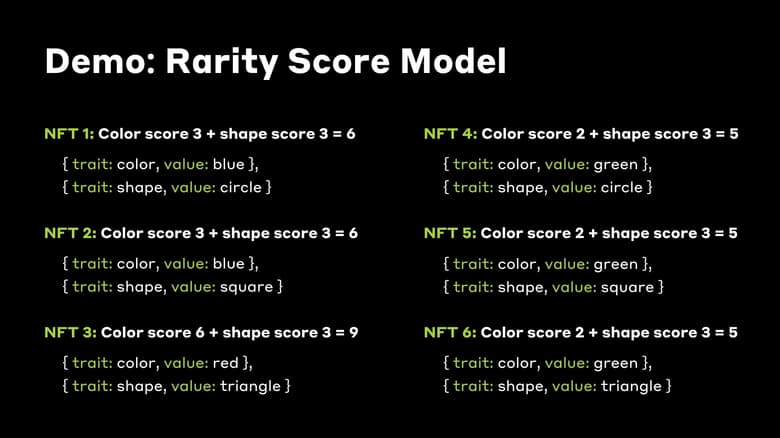 Demo: Rarity Score Model

NFT 1: Color score 3 + shape score 3 = 6

{ trait: color, value: blue },
{ trait: shape, value: circle }

NFT 2: Color score 3 + shape score 3 = 6

{ trait: color, value: blue },
{ trait: shape, value: square }

NFT 3: Color score 6 + shape score 3 = 9

{ trait: color, value: red },
{ trait: shape, value: triangle }

NFT 4: Color score 2 + shape score 3 = 5

{ trait: color, value: green },
{ trait: shape, value: circle }

NFT 5: Color score 2 + shape score 3 = 5

{ trait: color, value: green },
{ trait: shape, value: square }

NFT 6: Color score 2 + shape score 3 = 5

{ trait: color, value: green },
{ trait: shape, value: triangle }